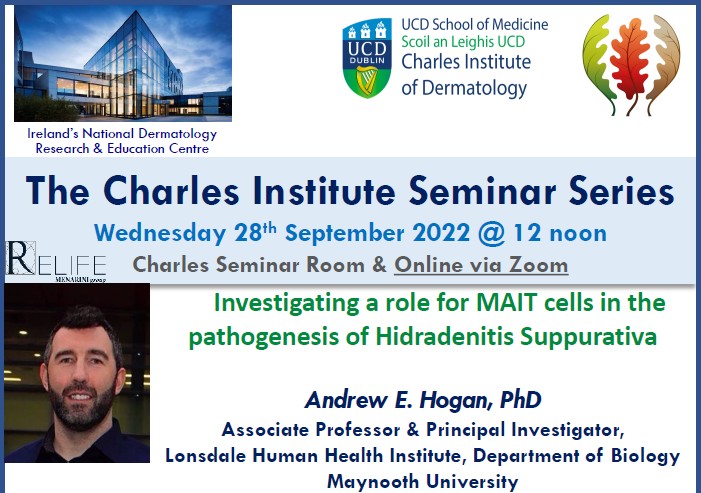 Ireland's National Dermatology Research & Education Centre

UCD DUBLIN

UCD School of Medicine
Scoil an Leighis UCD
Charles Institute of Dermatology

The Charles Institute Seminar Series

Wednesday 28$^{th}$ September 2022 @ 12 noon

RELIFE MENARINI group

Charles Seminar Room & Online via Zoom

Investigating a role for MAIT cells in the pathogenesis of Hidradenitis Suppurativa

Andrew E. Hogan, PhD

Associate Professor & Principal Investigator,
Lonsdale Human Health Institute, Department of Biology
Maynooth University